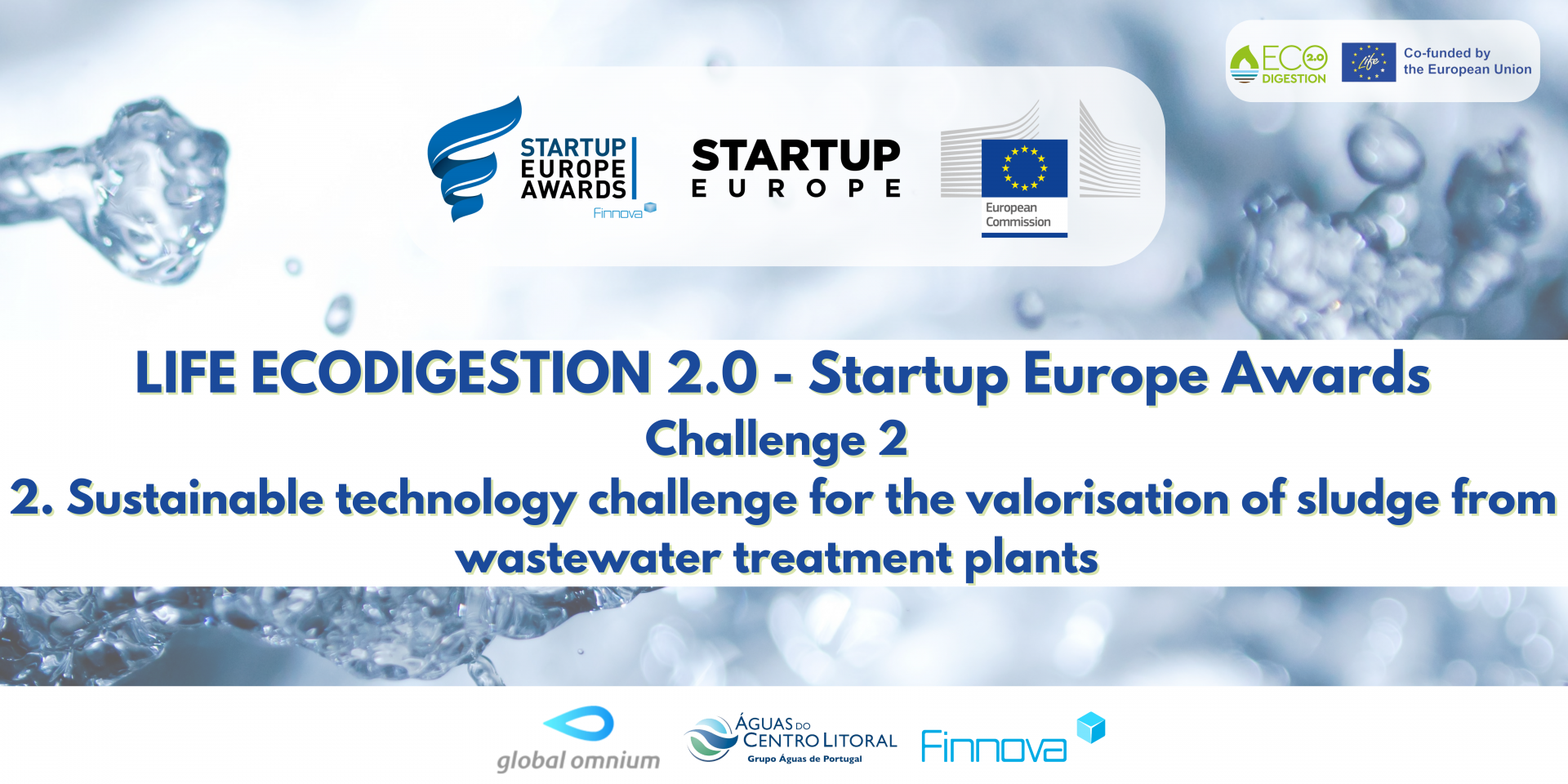 ECO 2.0 DIGESTION
Life
Co-funded by the European Union

STARTUP EUROPE AWARDS
Finnova

STARTUP EUROPE

European Commission

LIFE ECODIGESTION 2.0 - Startup Europe Awards
Challenge 2
2. Sustainable technology challenge for the valorisation of sludge from wastewater treatment plants

global omnium

ÁGUAS DO CENTRO LITORAL
Grupo Águas de Portugal

Finnova